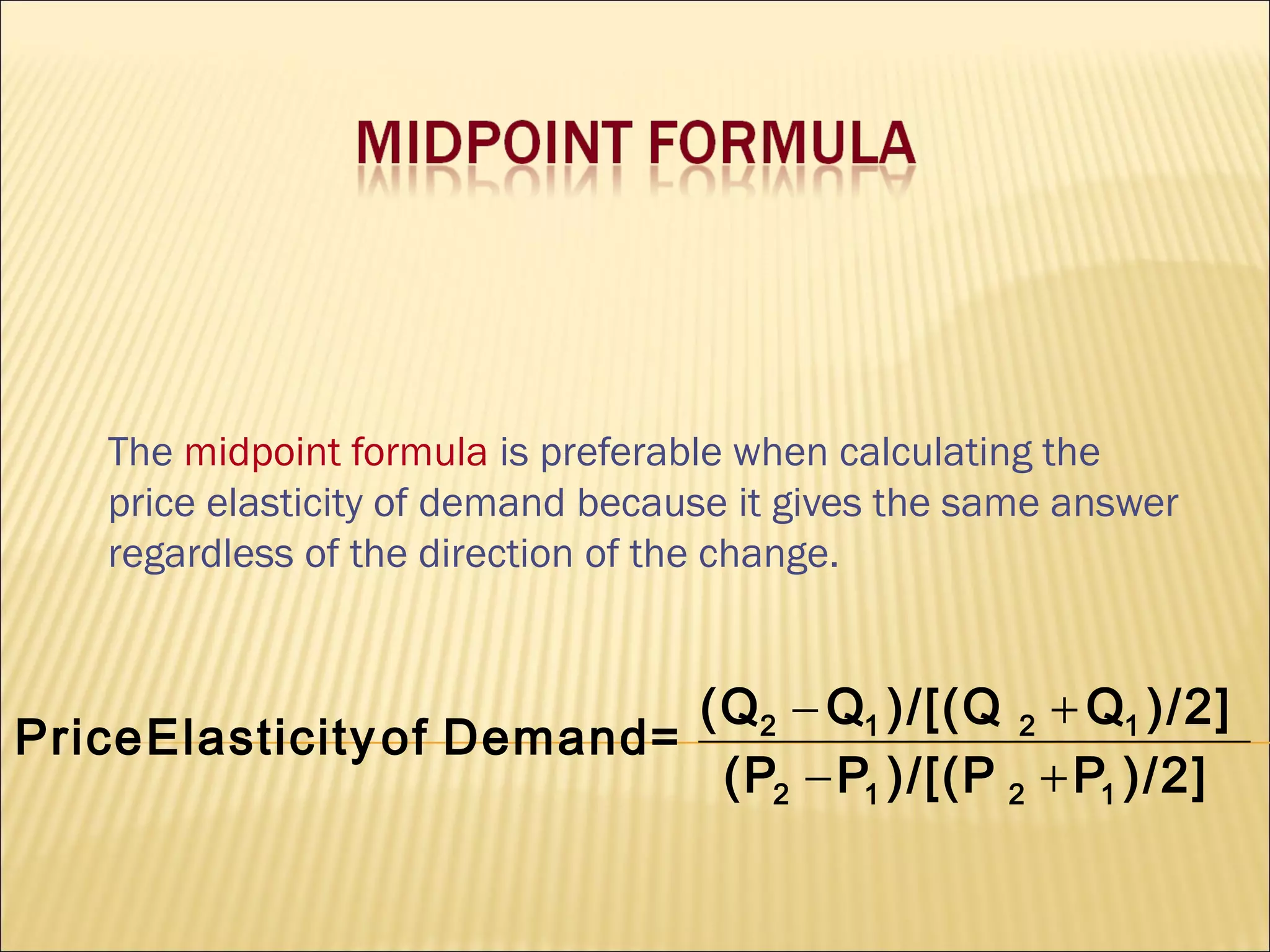 MIDPOINT FORMULA

The midpoint formula is preferable when calculating the price elasticity of demand because it gives the same answer regardless of the direction of the change.

$\text{PriceElasticityof Demand} = \frac{(Q_2 - Q_1)/[(Q_2 + Q_1)/2]}{(P_2 - P_1)/[(P_2 + P_1)/2]}$